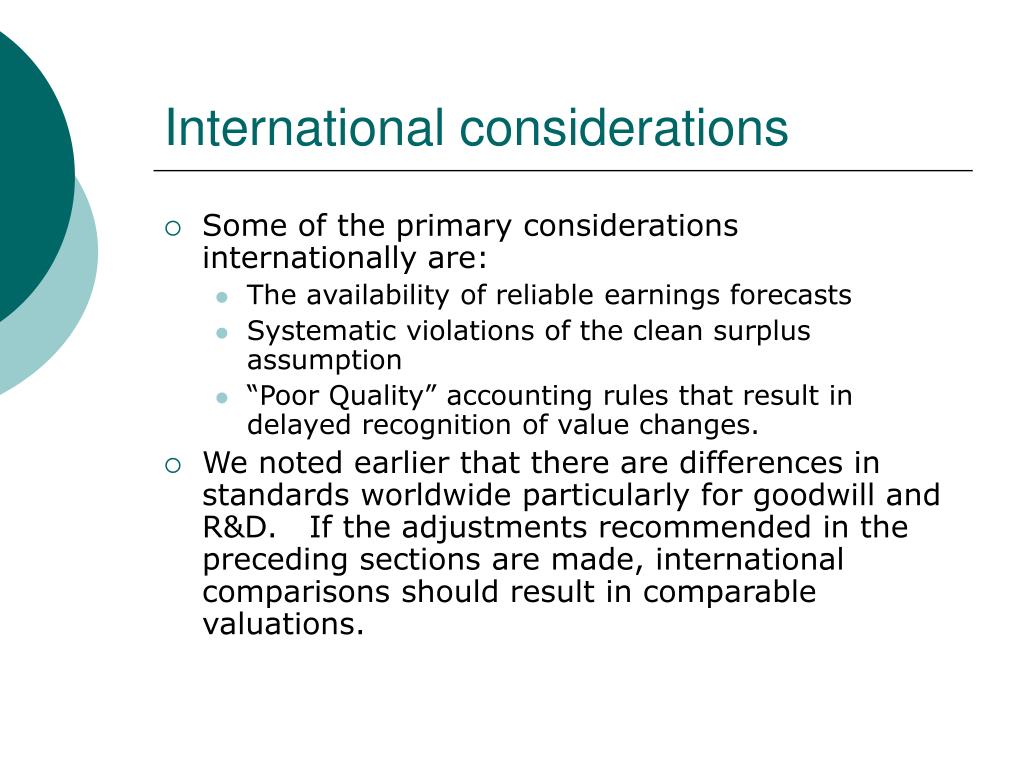 International considerations

Some of the primary considerations internationally are:

The availability of reliable earnings forecasts

Systematic violations of the clean surplus assumption

“Poor Quality” accounting rules that result in delayed recognition of value changes.

We noted earlier that there are differences in standards worldwide particularly for goodwill and R&D. If the adjustments recommended in the preceding sections are made, international comparisons should result in comparable valuations.